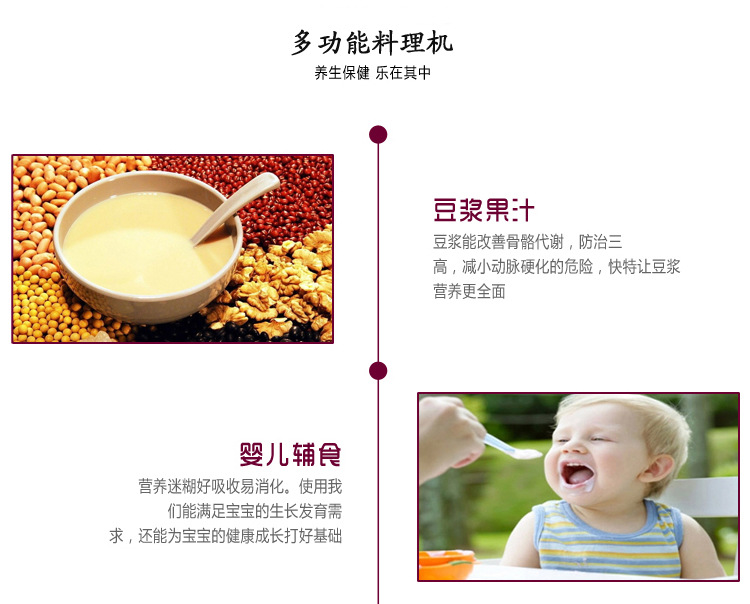 多功能料理机
养生保健 乐在其中

豆浆果汁
豆浆能改善骨骼代谢，防治三高，减小动脉硬化的危险，快特让豆浆营养更全面

婴儿辅食
营养迷糊好吸收易消化。使用我们能满足宝宝的生长发育需求，还能为宝宝的健康成长打好基础